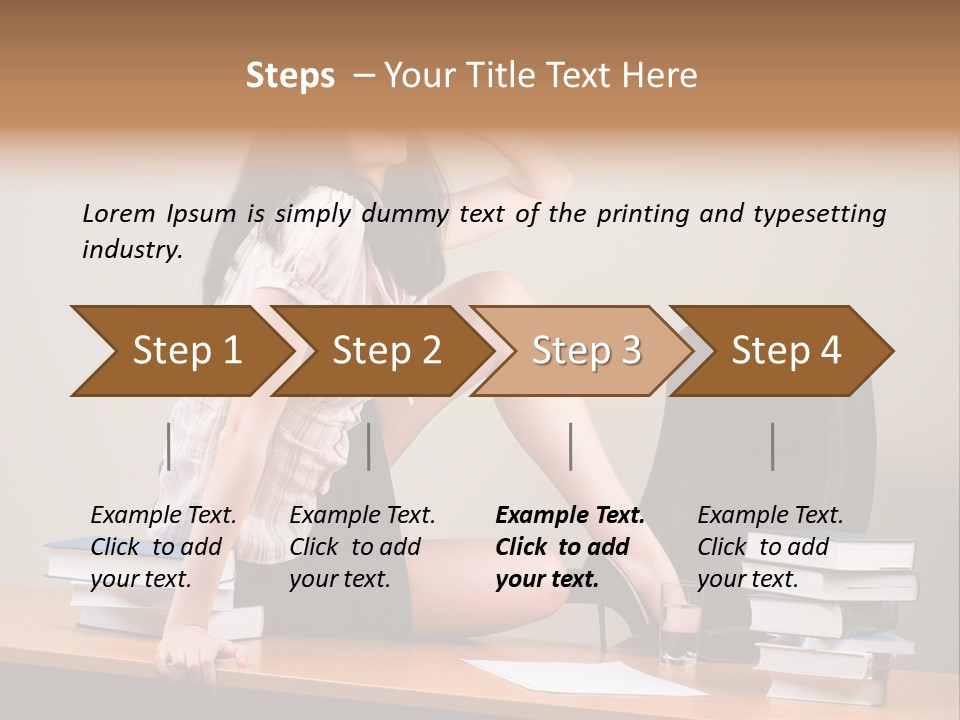 Steps – Your Title Text Here

Lorem Ipsum is simply dummy text of the printing and typesetting industry.

Step 1

Step 2

Step 3

Step 4

Example Text. Click to add your text.

Example Text. Click to add your text.

Example Text. Click to add your text.

Example Text. Click to add your text.